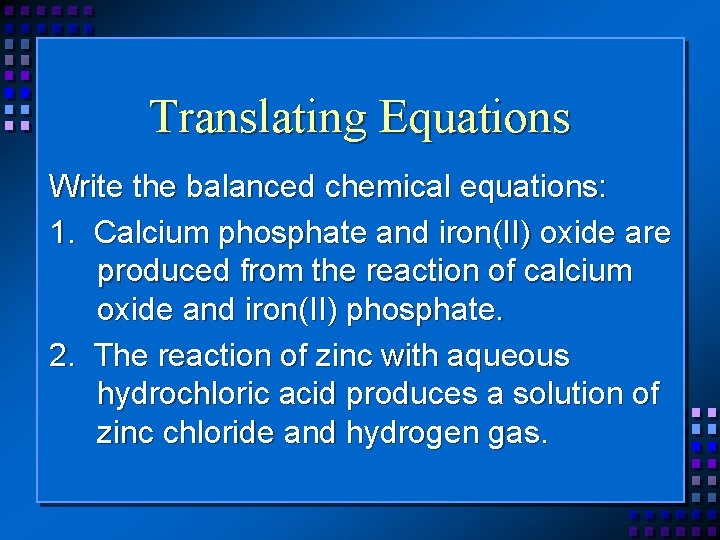 Translating Equations

Write the balanced chemical equations:

1. Calcium phosphate and iron(II) oxide are produced from the reaction of calcium oxide and iron(II) phosphate.

2. The reaction of zinc with aqueous hydrochloric acid produces a solution of zinc chloride and hydrogen gas.